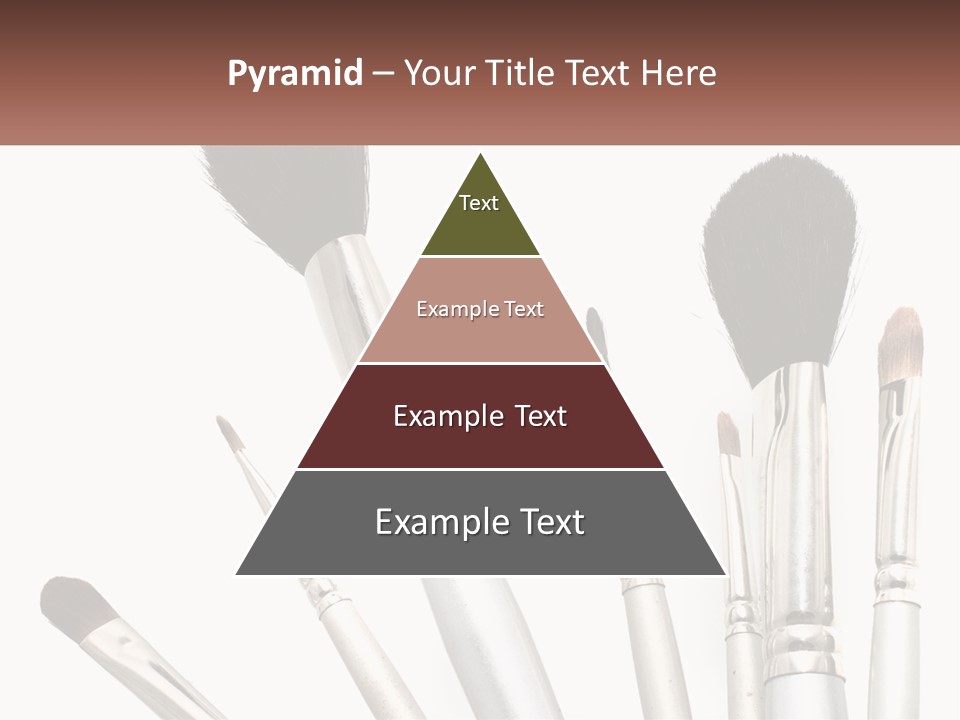 Pyramid – Your Title Text Here

Text

Example Text

Example Text

Example Text